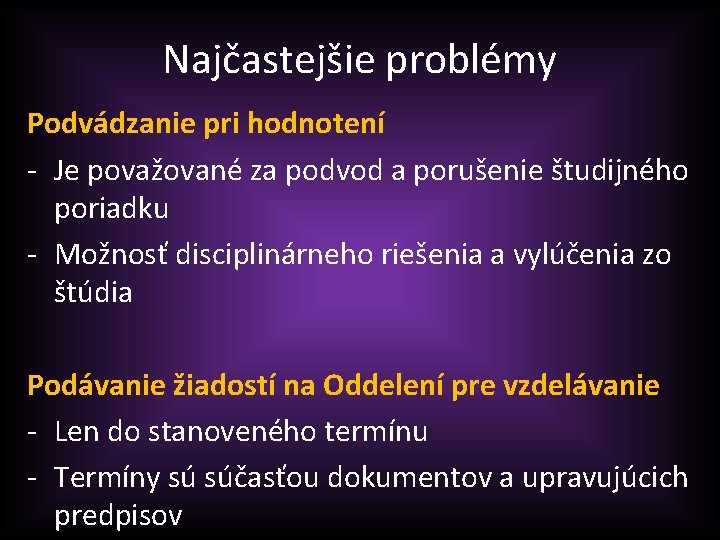 Najčastejšie problémy

Podvádzanie pri hodnotení

- Je považované za podvod a porušenie študijného poriadku
- Možnosť disciplinárneho riešenia a vylúčenia zo štúdia

Podávanie žiadostí na Oddelení pre vzdelávanie

- Len do stanoveného termínu
- Termíny sú súčasťou dokumentov a upravujúcich predpisov